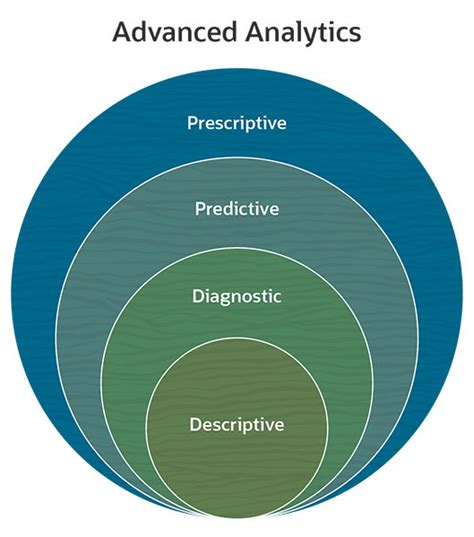 Advanced Analytics

Prescriptive

Predictive

Diagnostic

Descriptive